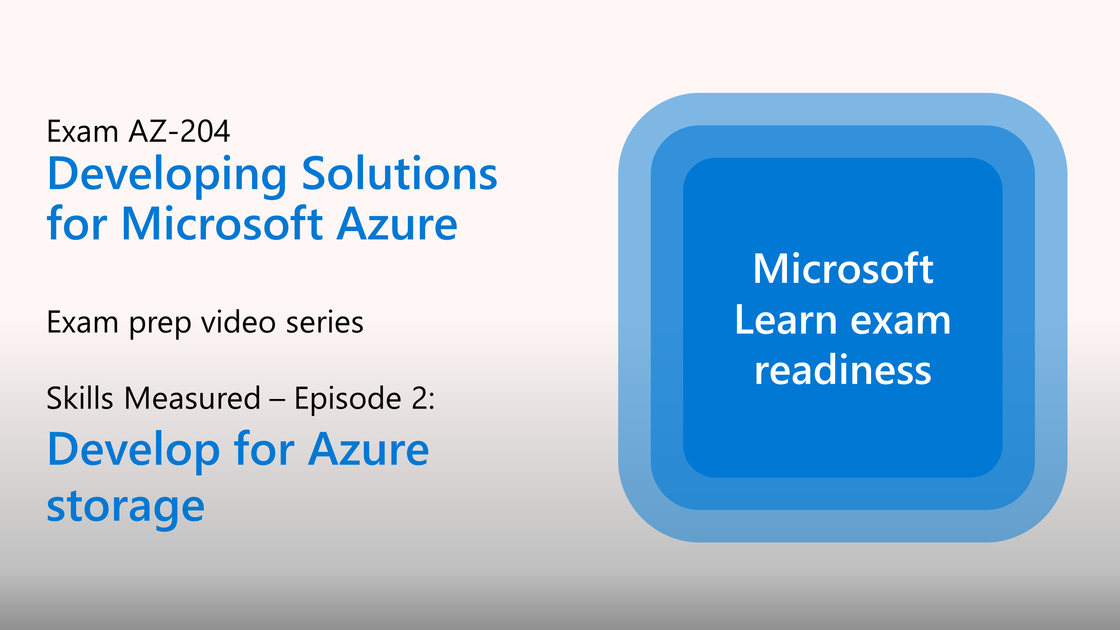 Exam AZ-204
Developing Solutions for Microsoft Azure

Exam prep video series

Skills Measured – Episode 2:
Develop for Azure storage

Microsoft Learn exam readiness